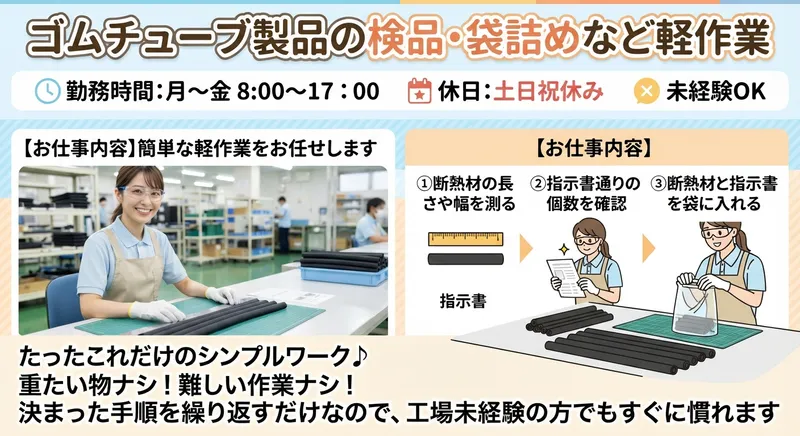 ゴムチューブ製品の検品・袋詰めなど軽作業

勤務時間：月～金 8:00～17：00　休日：土日祝休み　未経験OK

【お仕事内容】簡単な軽作業をお任せします

【お仕事内容】

①断熱材の長さや幅を測る

②指示書通りの個数を確認

③断熱材と指示書を袋に入れる

指示書

たったこれだけのシンプルワーク♪
重たい物ナシ！難しい作業ナシ！
決まった手順を繰り返すだけなので、工場未経験の方でもすぐに慣れます